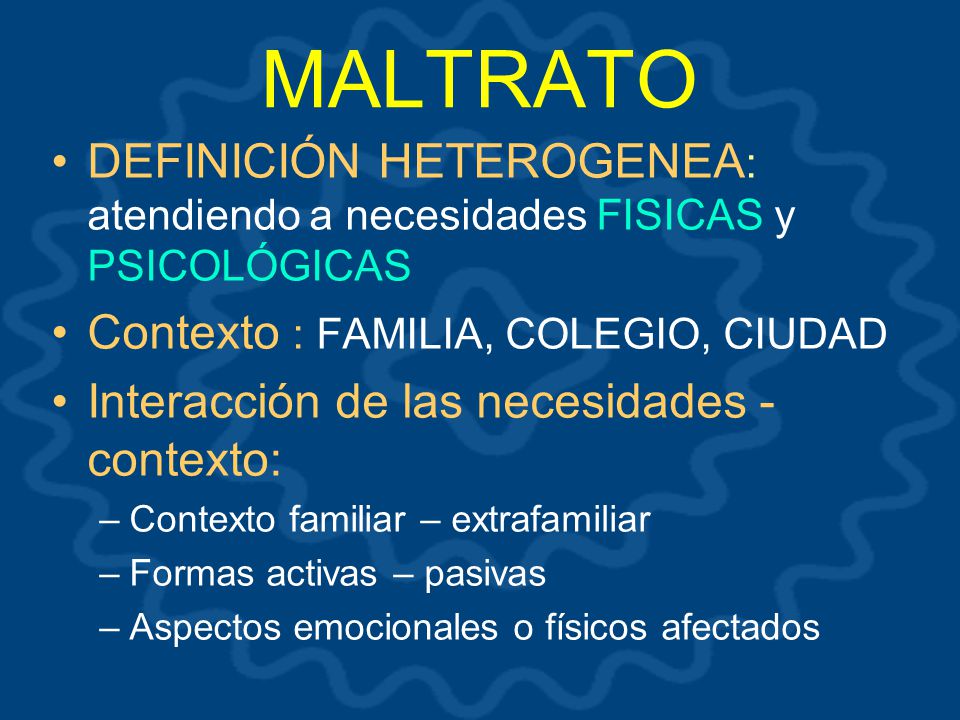 MALTRATO

• DEFINICIÓN HETEROGENEA: atendiendo a necesidades FISICAS y PSICOLÓGICAS

• Contexto : FAMILIA, COLEGIO, CIUDAD

• Interacción de las necesidades - contexto:

– Contexto familiar – extrafamiliar

– Formas activas – pasivas

– Aspectos emocionales o físicos afectados